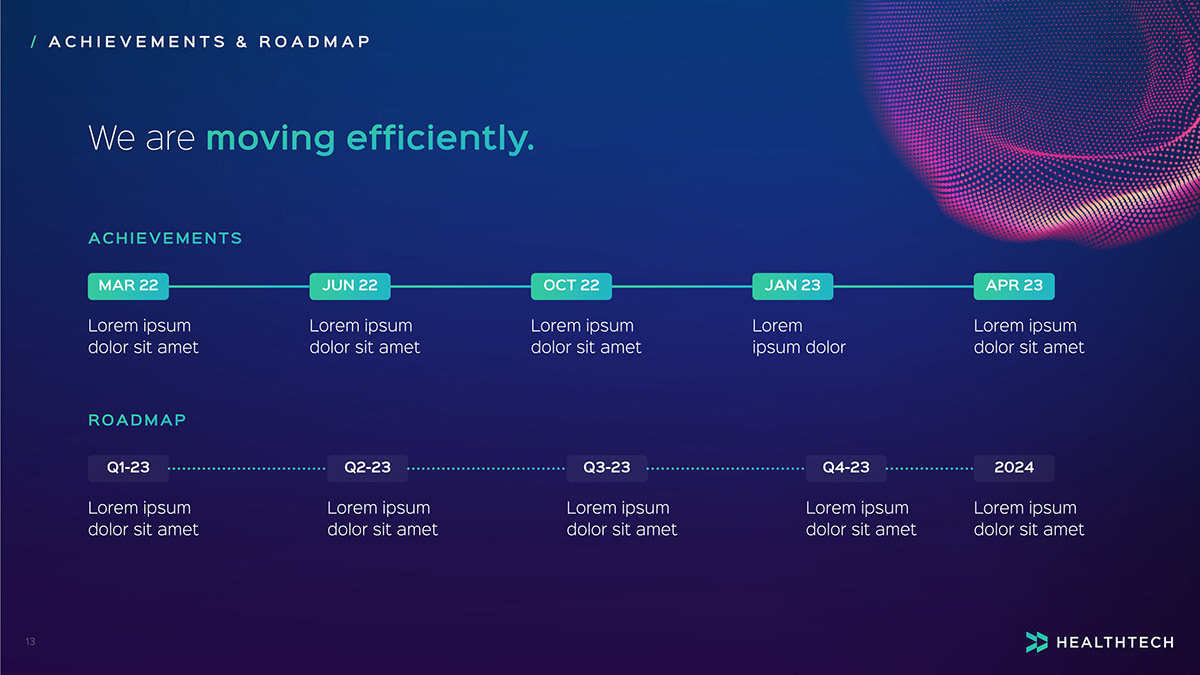 / ACHIEVEMENTS & ROADMAP

We are moving efficiently.

ACHIEVEMENTS

MAR 22
Lorem ipsum dolor sit amet

JUN 22
Lorem ipsum dolor sit amet

OCT 22
Lorem ipsum dolor sit amet

JAN 23
Lorem ipsum dolor

APR 23
Lorem ipsum dolor sit amet

ROADMAP

Q1-23
Lorem ipsum dolor sit amet

Q2-23
Lorem ipsum dolor sit amet

Q3-23
Lorem ipsum dolor sit amet

Q4-23
Lorem ipsum dolor sit amet

2024
Lorem ipsum dolor sit amet

13

HEALTHTECH